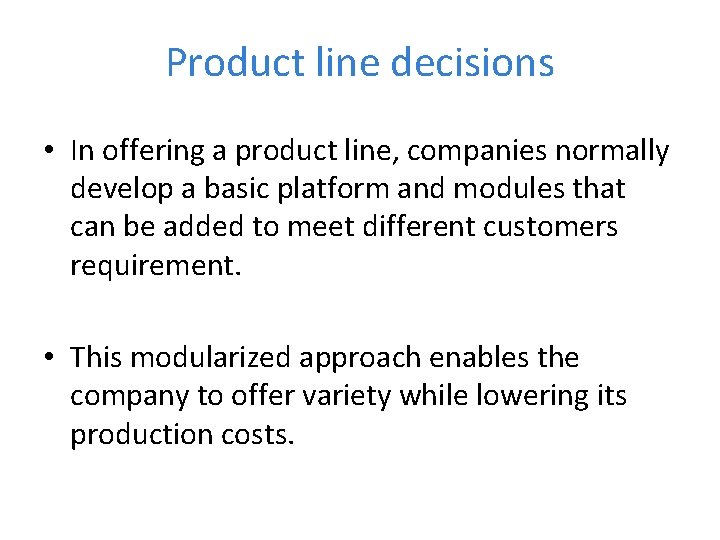 Product line decisions

• In offering a product line, companies normally develop a basic platform and modules that can be added to meet different customers requirement.

• This modularized approach enables the company to offer variety while lowering its production costs.